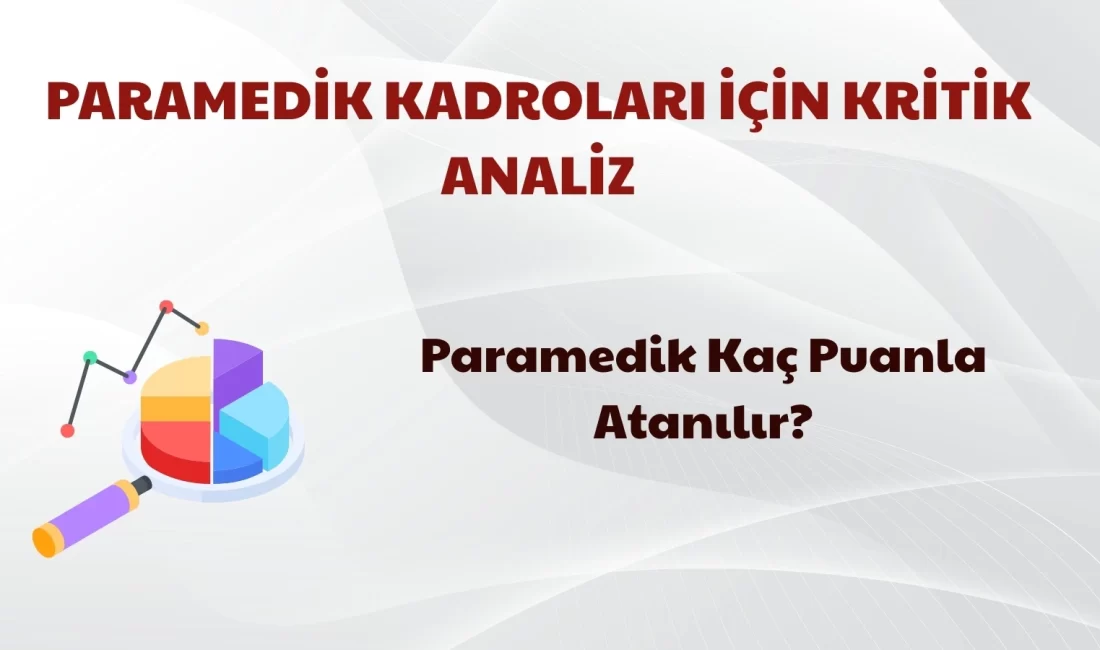 PARAMEDİK KADROLARI İÇİN KRİTİK ANALİZ

Paramedik Kaç Puanla Atanılır?